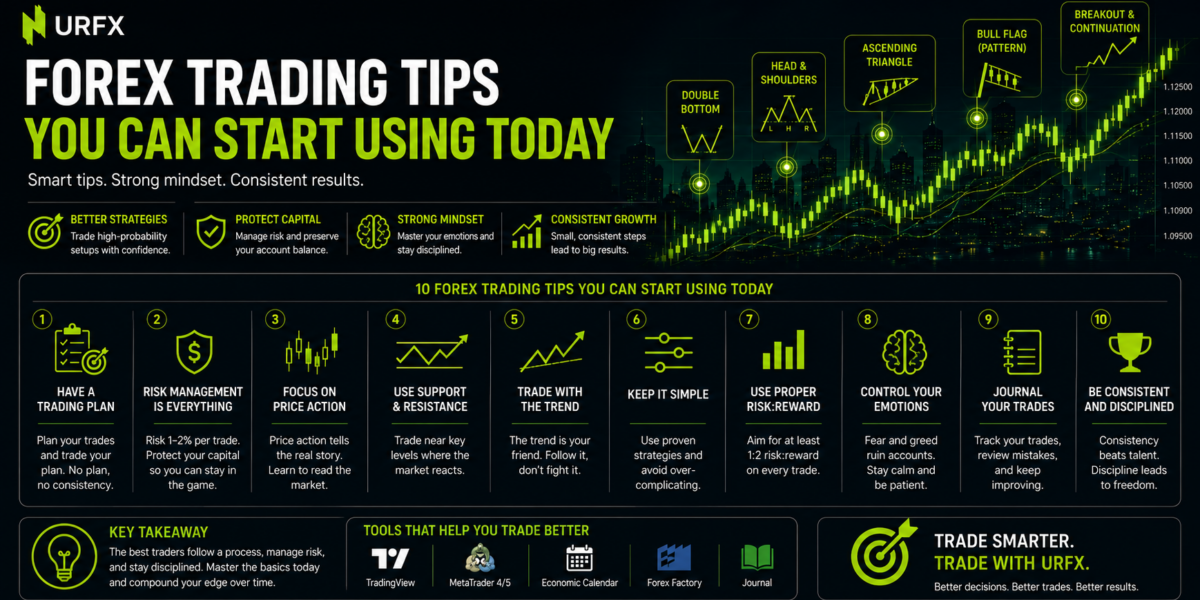 URFX

FOREX TRADING TIPS
YOU CAN START USING TODAY

Smart tips. Strong mindset. Consistent results.

DOUBLE BOTTOM
HEAD & SHOULDERS
L H R
ASCENDING TRIANGLE
BULL FLAG (PATTERN)
BREAKOUT & CONTINUATION

1.12500
1.12000
1.11500
1.11000
1.10500
1.10900
1.09500

BETTER STRATEGIES
Trade high-probability setups with confidence.

PROTECT CAPITAL
Manage risk and preserve your account balance.

STRONG MINDSET
Master your emotions and stay disciplined.

CONSISTENT GROWTH
Small, consistent steps lead to big results.

10 FOREX TRADING TIPS YOU CAN START USING TODAY

1
HAVE A TRADING PLAN
Plan your trades and trade your plan. No plan, no consistency.

2
RISK MANAGEMENT IS EVERYTHING
Risk 1–2% per trade. Protect your capital so you can stay in the game.

3
FOCUS ON PRICE ACTION
Price action tells the real story. Learn to read the market.

4
USE SUPPORT & RESISTANCE
Trade near key levels where the market reacts.

5
TRADE WITH THE TREND
The trend is your friend. Follow it, don't fight it.

6
KEEP IT SIMPLE
Use proven strategies and avoid over-complicating.

7
USE PROPER RISK:REWARD
Aim for at least 1:2 risk:reward on every trade.

8
CONTROL YOUR EMOTIONS
Fear and greed ruin accounts. Stay calm and be patient.

9
JOURNAL YOUR TRADES
Track your trades, review mistakes, and keep improving.

10
BE CONSISTENT AND DISCIPLINED
Consistency beats talent. Discipline leads to freedom.

KEY TAKEAWAY
The best traders follow a process, manage risk, and stay disciplined. Master the basics today and compound your edge over time.

TOOLS THAT HELP YOU TRADE BETTER
TradingView
MetaTrader 4/5
Economic Calendar
Forex Factory
Journal

TRADE SMARTER.
TRADE WITH URFX.
Better decisions. Better trades. Better results.